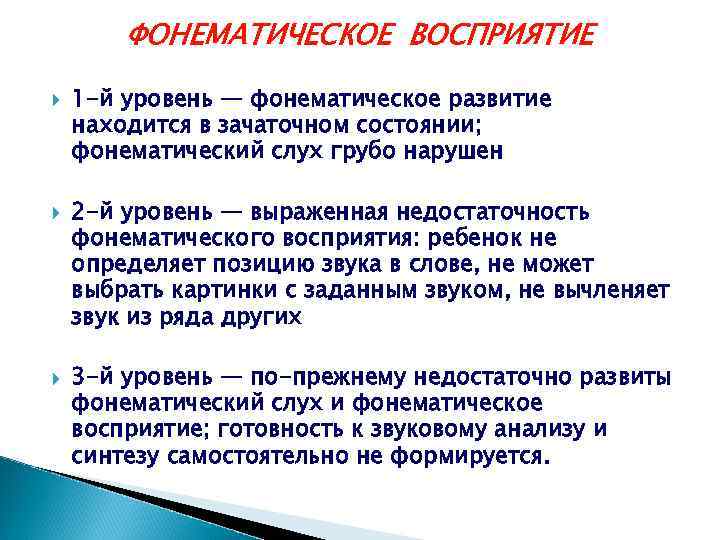 ФОНЕМАТИЧЕСКОЕ ВОСПРИЯТИЕ

1-й уровень — фонематическое развитие находится в зачаточном состоянии; фонематический слух грубо нарушен

2-й уровень — выраженная недостаточность фонематического восприятия: ребенок не определяет позицию звука в слове, не может выбрать картинки с заданным звуком, не вычленяет звук из ряда других

3-й уровень — по-прежнему недостаточно развиты фонематический слух и фонематическое восприятие; готовность к звуковому анализу и синтезу самостоятельно не формируется.